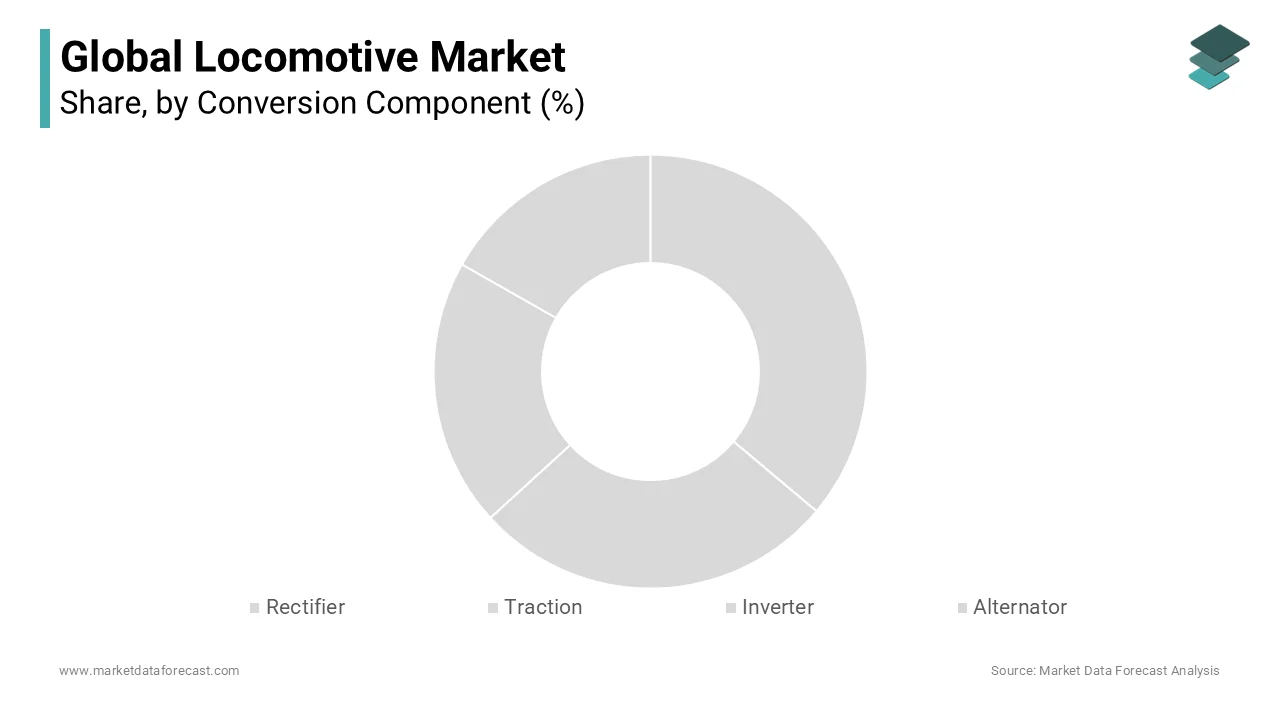 Global Locomotive Market
Share, by Conversion Component (%)

Rectifier
Traction
Inverter
Alternator

www.marketdataforecast.com
Source: Market Data Forecast Analysis